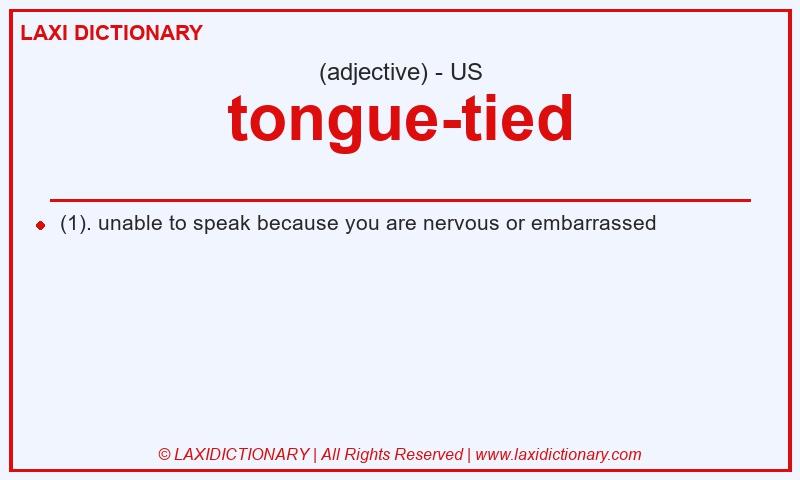 LAXI DICTIONARY

(adjective) - US

tongue-tied

(1). unable to speak because you are nervous or embarrassed

© LAXIDICTIONARY | All Rights Reserved | www.laxidictionary.com